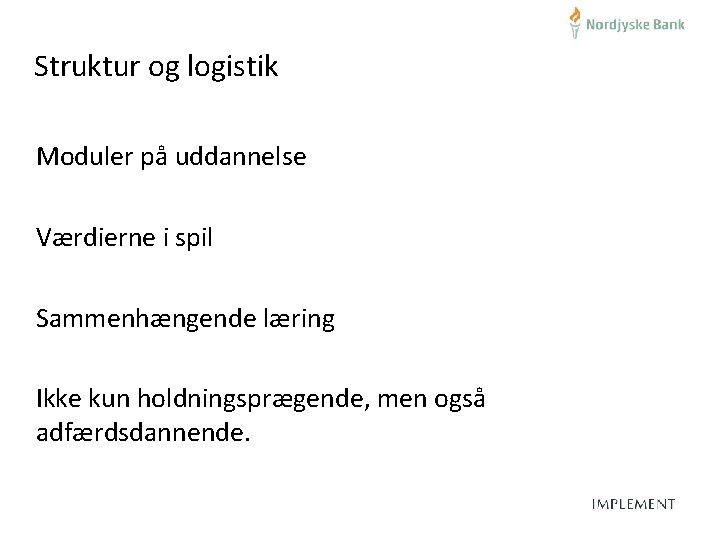 Nordjyske Bank

Struktur og logistik

Moduler på uddannelse

Værdierne i spil

Sammenhængende læring

Ikke kun holdningsprægende, men også adfærdsdannende.

IMPLEMENT